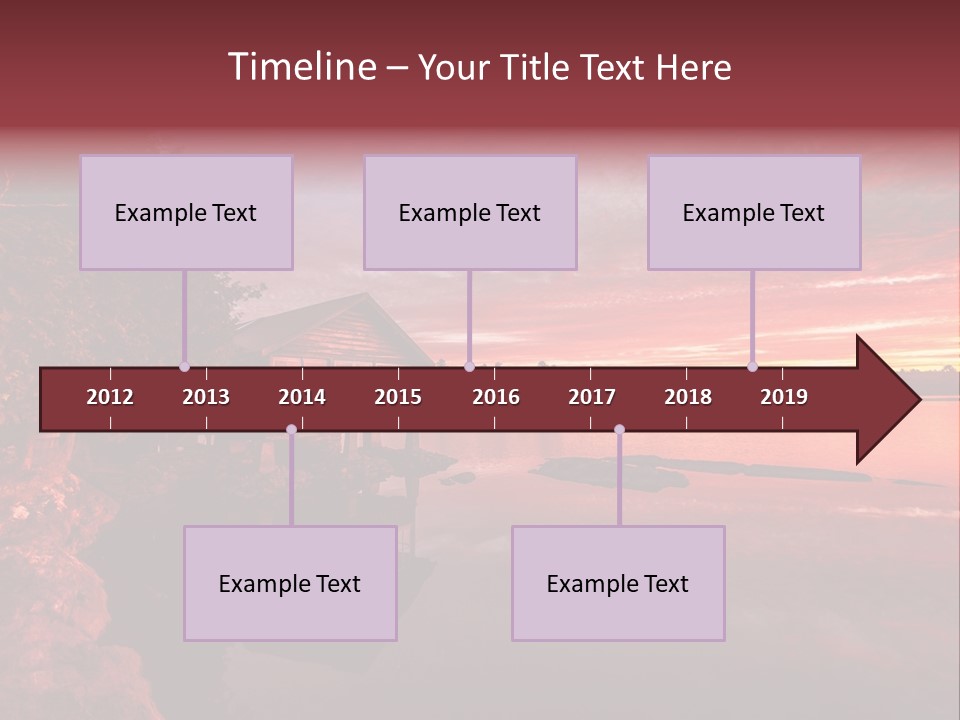 Timeline – Your Title Text Here

Example Text

Example Text

Example Text

2012 2013 2014 2015 2016 2017 2018 2019

Example Text

Example Text